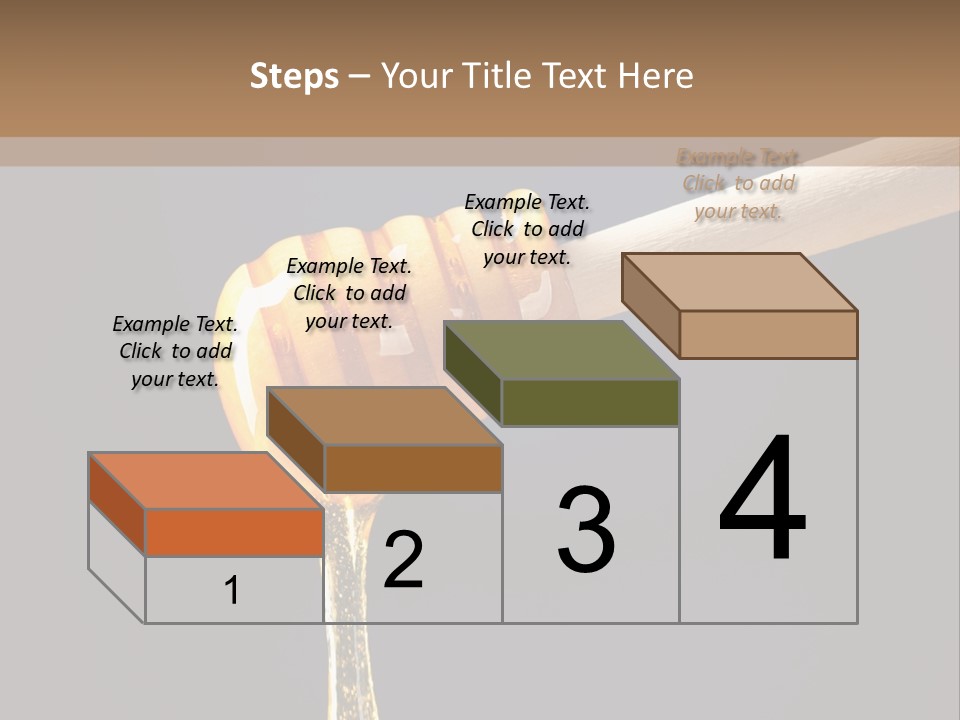 Steps – Your Title Text Here

Example Text. Click to add your text.

Example Text. Click to add your text.

Example Text. Click to add your text.

Example Text. Click to add your text.

1

2

3

4